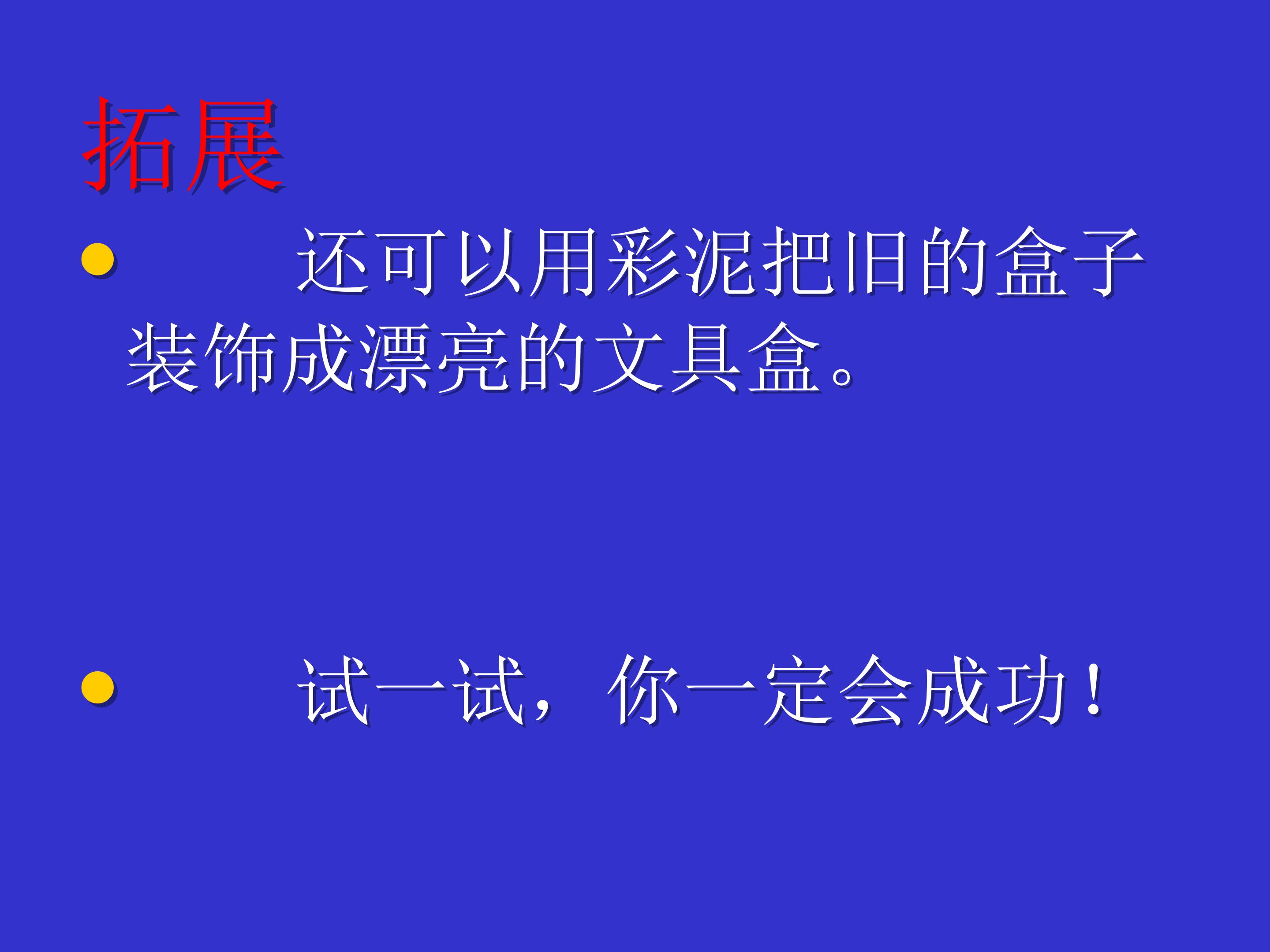 拓展

• 还可以用彩泥把旧的盒子装饰成漂亮的文具盒。

• 试一试，你一定会成功！